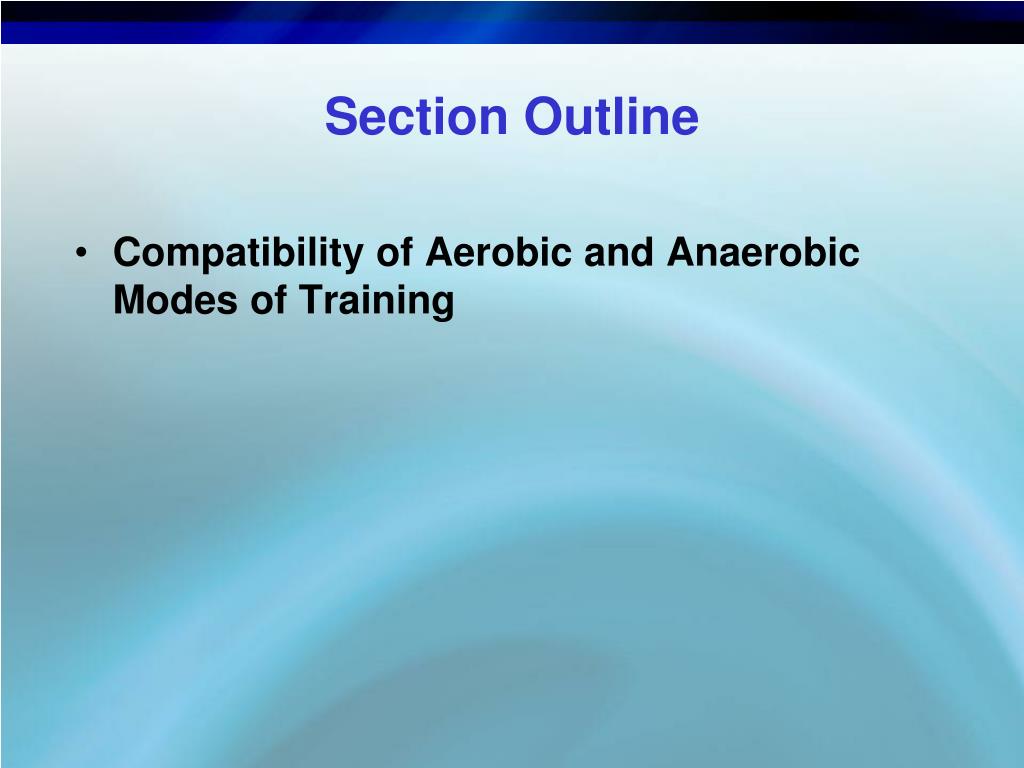 Section Outline

• Compatibility of Aerobic and Anaerobic Modes of Training